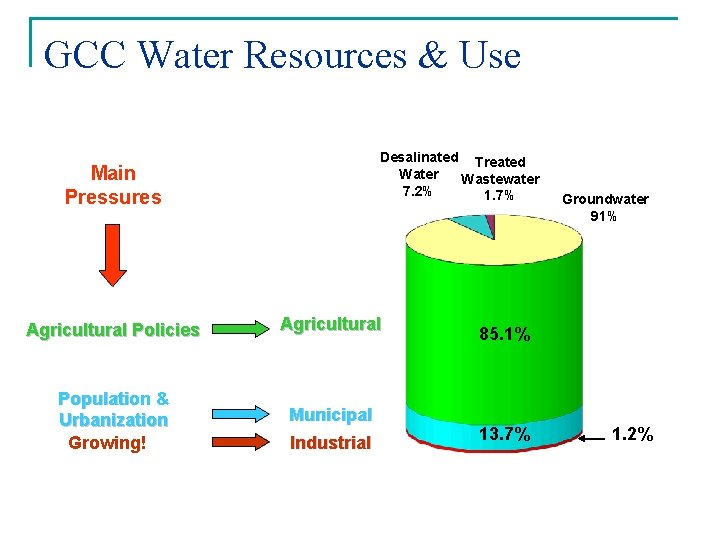 GCC Water Resources & Use

Main Pressures

Agricultural Policies

Agricultural

Population & Urbanization

Municipal

Growing!

Industrial

Desalinated Water 7.2%

Treated Wastewater 1.7%

Groundwater 91%

85.1%

13.7%

1.2%